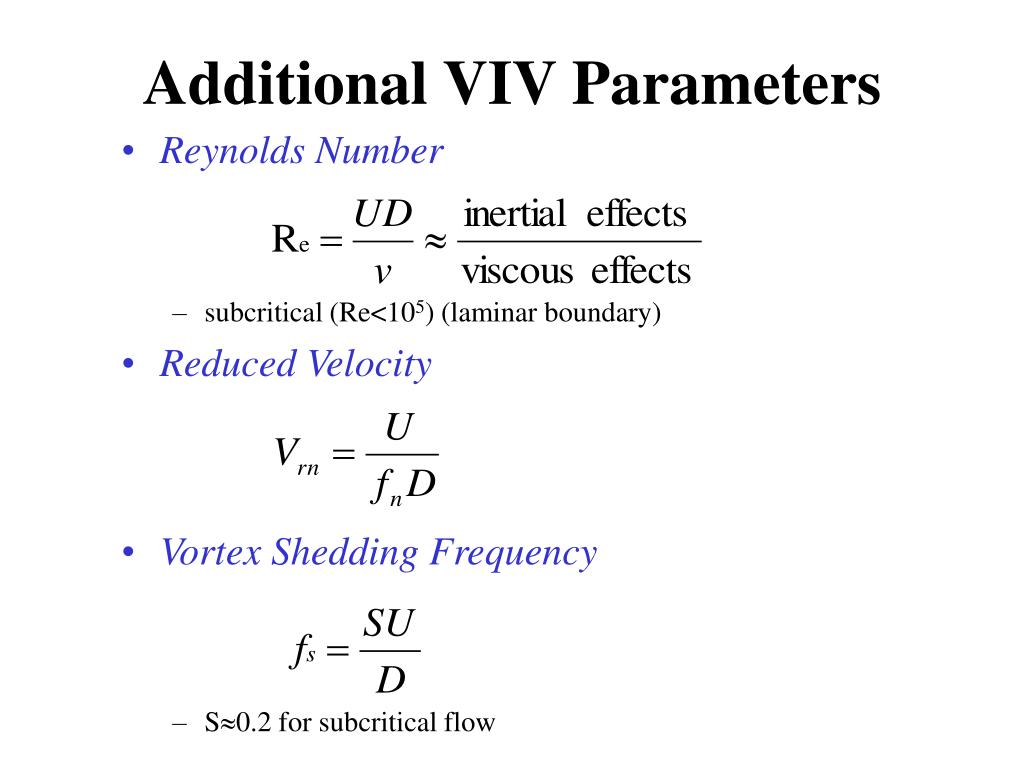 Additional VIV Parameters

• Reynolds Number

$R_e = \frac{UD}{v} \approx \frac{\text{inertial effects}}{\text{viscous effects}}$

– subcritical (Re<$10^5$) (laminar boundary)

• Reduced Velocity

$V_{rn} = \frac{U}{f_n D}$

• Vortex Shedding Frequency

$f_s = \frac{SU}{D}$

– S≈0.2 for subcritical flow